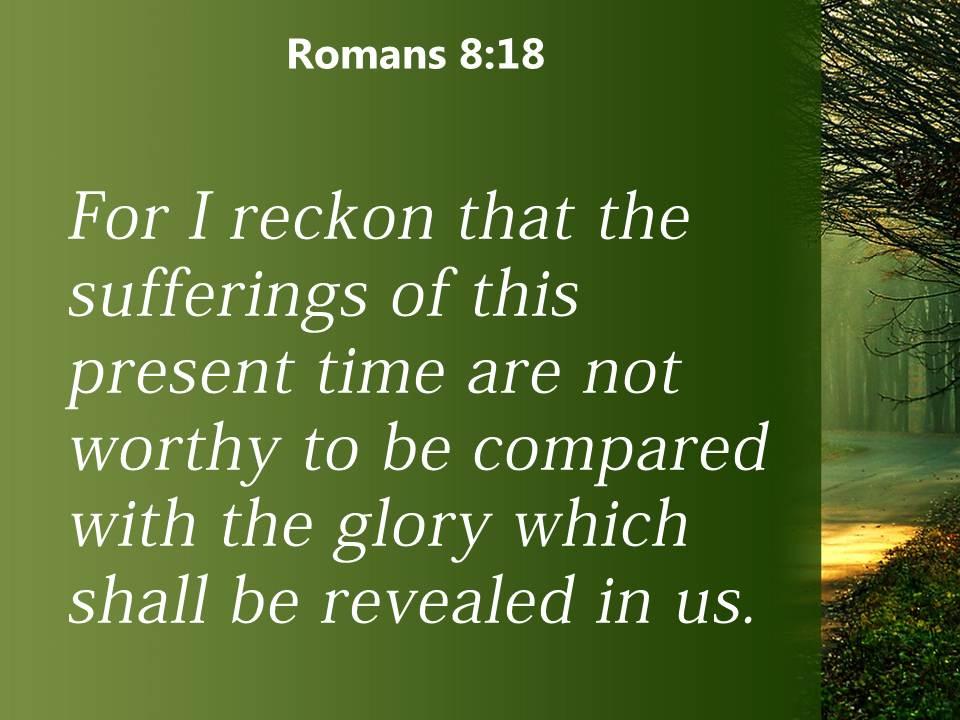 Romans 8:18

For I reckon that the sufferings of this present time are not worthy to be compared with the glory which shall be revealed in us.